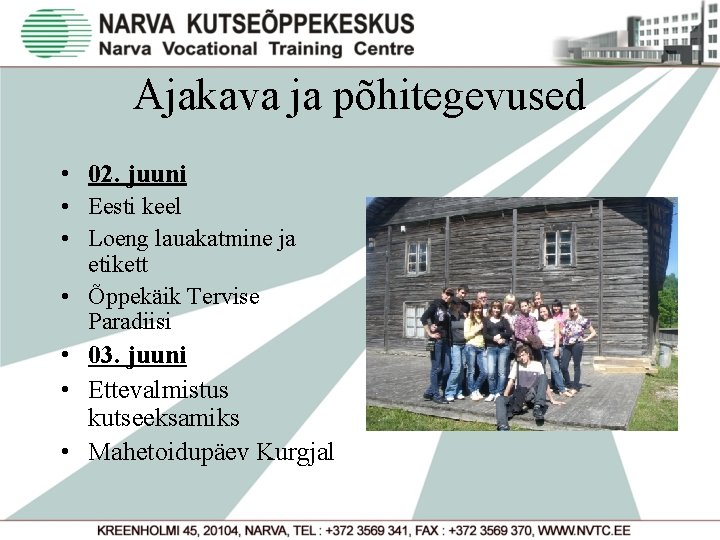 NARVA KUTSEÕPPEKESKUS
Narva Vocational Training Centre

Ajakava ja põhitegevused

• 02. juuni
• Eesti keel
• Loeng lauakatmine ja etikett
• Õppekäik Tervise Paradiisi
• 03. juuni
• Ettevalmistus kutseeksamiks
• Mahetoidupäev Kurgjal

KREENHOLMI 45, 20104, NARVA, TEL : +372 3569 341, FAX : +372 3569 370, WWW.NVTC.EE